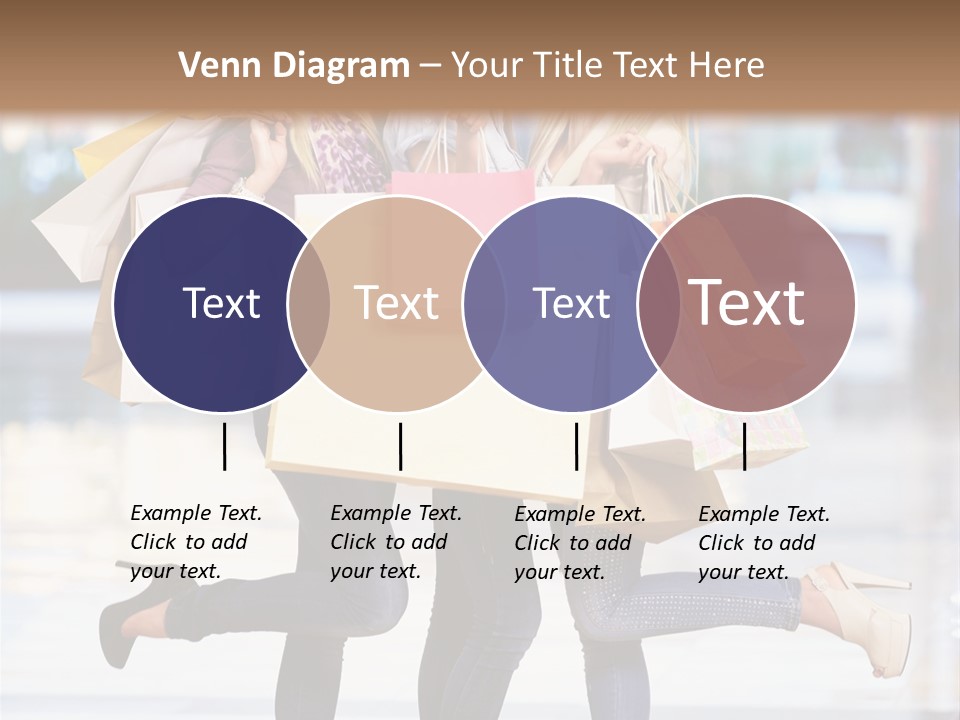 Venn Diagram – Your Title Text Here

Text

Text

Text

Text

Example Text. Click to add your text.

Example Text. Click to add your text.

Example Text. Click to add your text.

Example Text. Click to add your text.